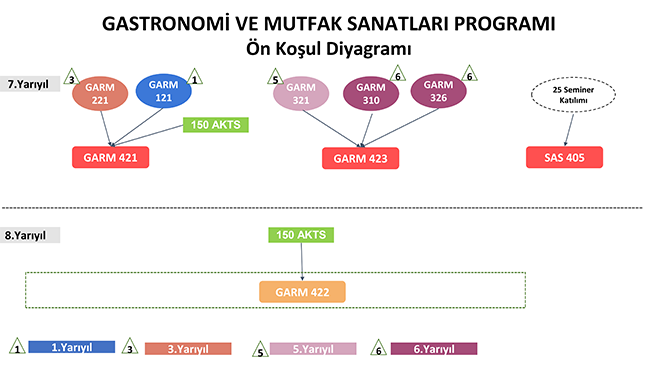 GASTRONOMİ VE MUTFAK SANATLARI PROGRAMI
Ön Koşul Diyagramı

7.Yarıyıl

3 GARM 221

GARM 121 1

150 AKTS

GARM 421

5 GARM 321

GARM 310 6

GARM 326 6

GARM 423

25 Seminer Katılımı

SAS 405

8.Yarıyıl

150 AKTS

GARM 422

1 1.Yarıyıl

3 3.Yarıyıl

5 5.Yarıyıl

6 6.Yarıyıl